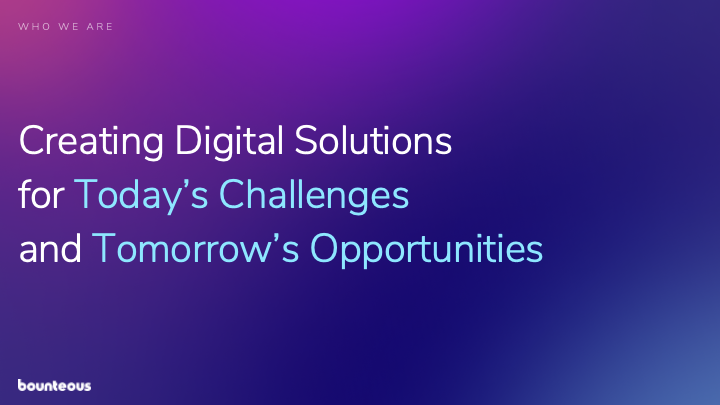 WHO WE ARE

Creating Digital Solutions for Today’s Challenges and Tomorrow’s Opportunities

bounteous